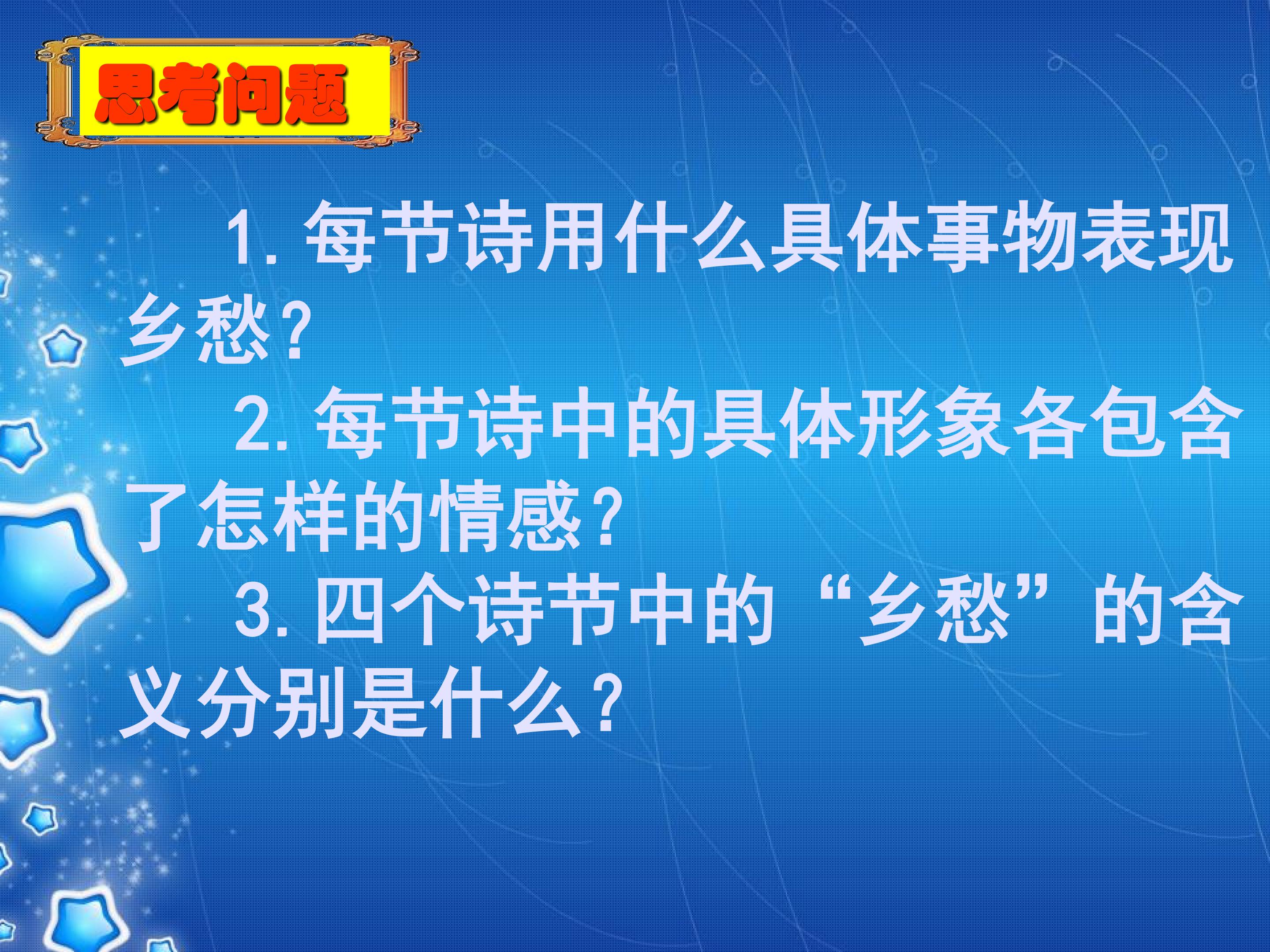 思考问题

1. 每节诗用什么具体事物表现乡愁?

2. 每节诗中的具体形象各包含了怎样的情感?

3. 四个诗节中的“乡愁”的含义分别是什么?